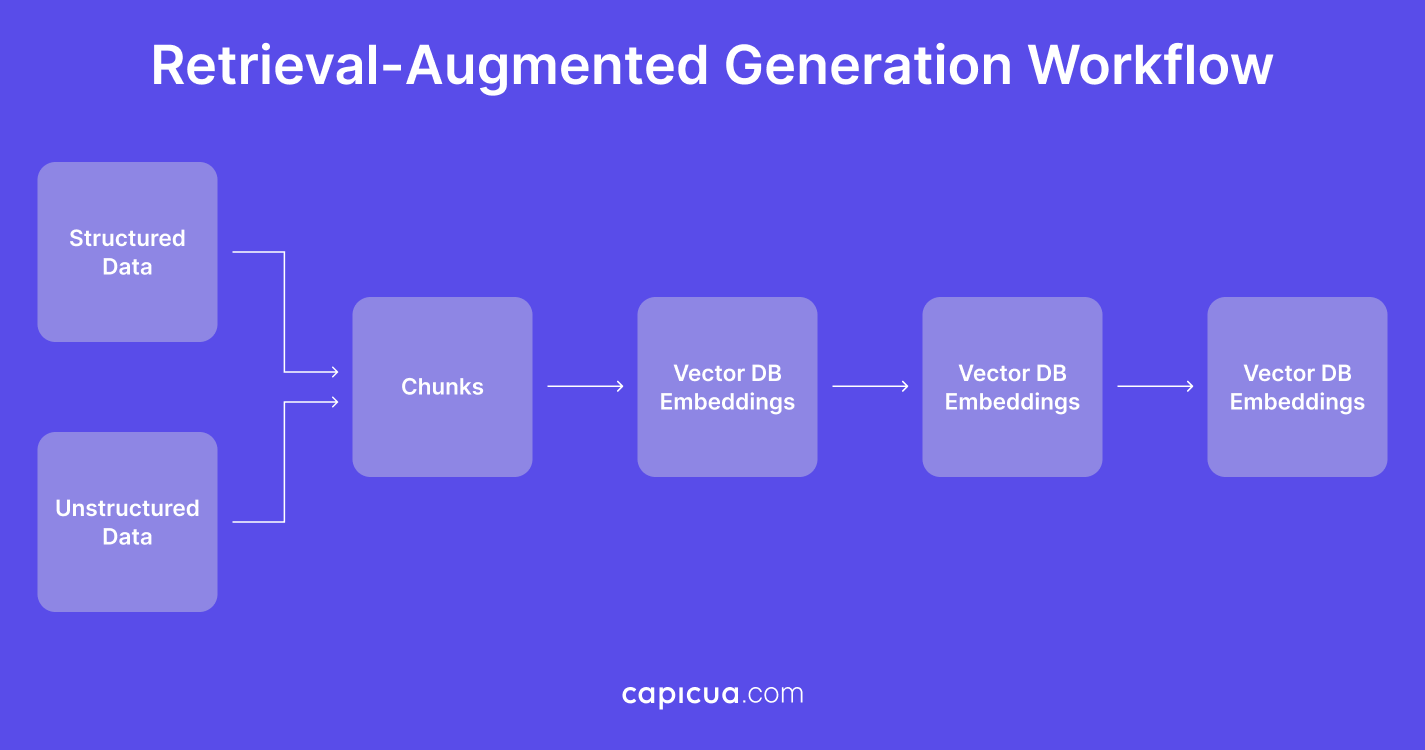 Retrieval-Augmented Generation Workflow

Structured Data

Unstructured Data

Chunks

Vector DB Embeddings

Vector DB Embeddings

Vector DB Embeddings

capicua.com